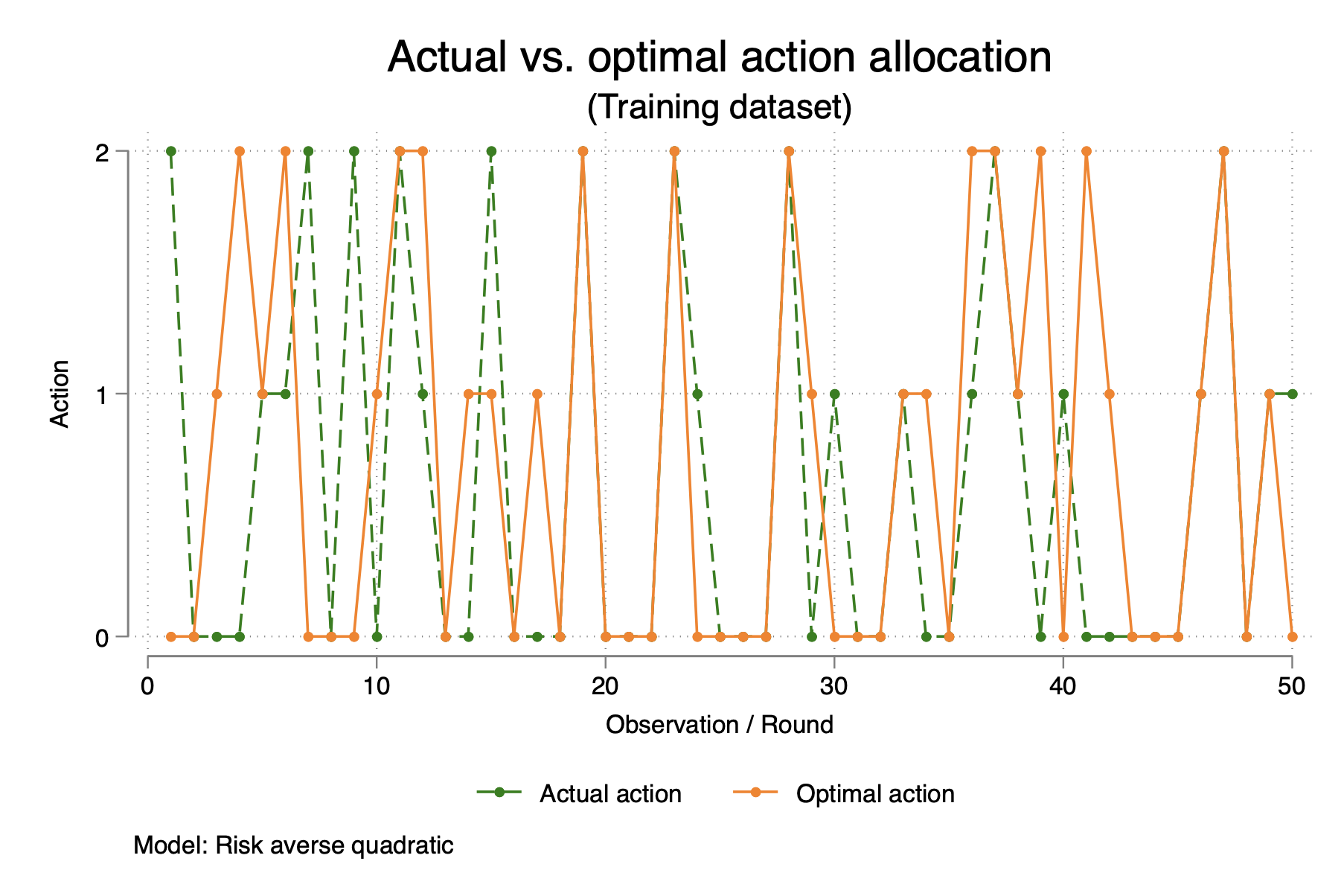 Actual vs. optimal action allocation
(Training dataset)

Action

2
1
0

0
10
20
30
40
50

Observation / Round

Actual action
Optimal action

Model: Risk averse quadratic